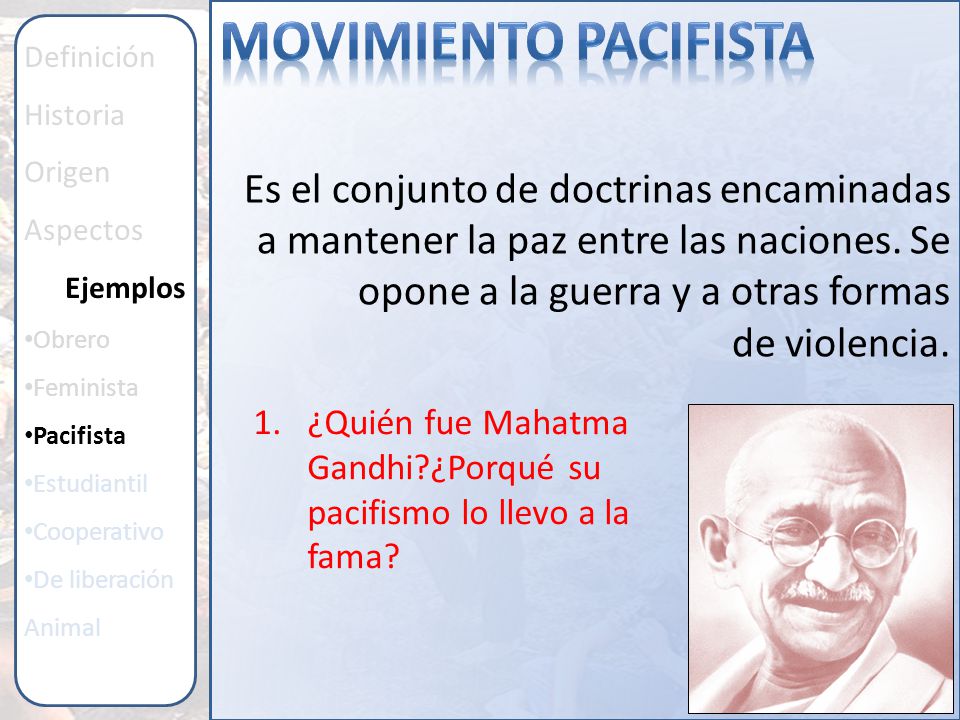 Definición
Historia
Origen
Aspectos
Ejemplos
•Obrero
•Feminista
•Pacifista
•Estudiantil
•Cooperativo
•De liberación
Animal

MOVIMIENTO PACIFISTA

Es el conjunto de doctrinas encaminadas a mantener la paz entre las naciones. Se opone a la guerra y a otras formas de violencia.

1. ¿Quién fue Mahatma Gandhi?¿Porqué su pacifismo lo llevo a la fama?